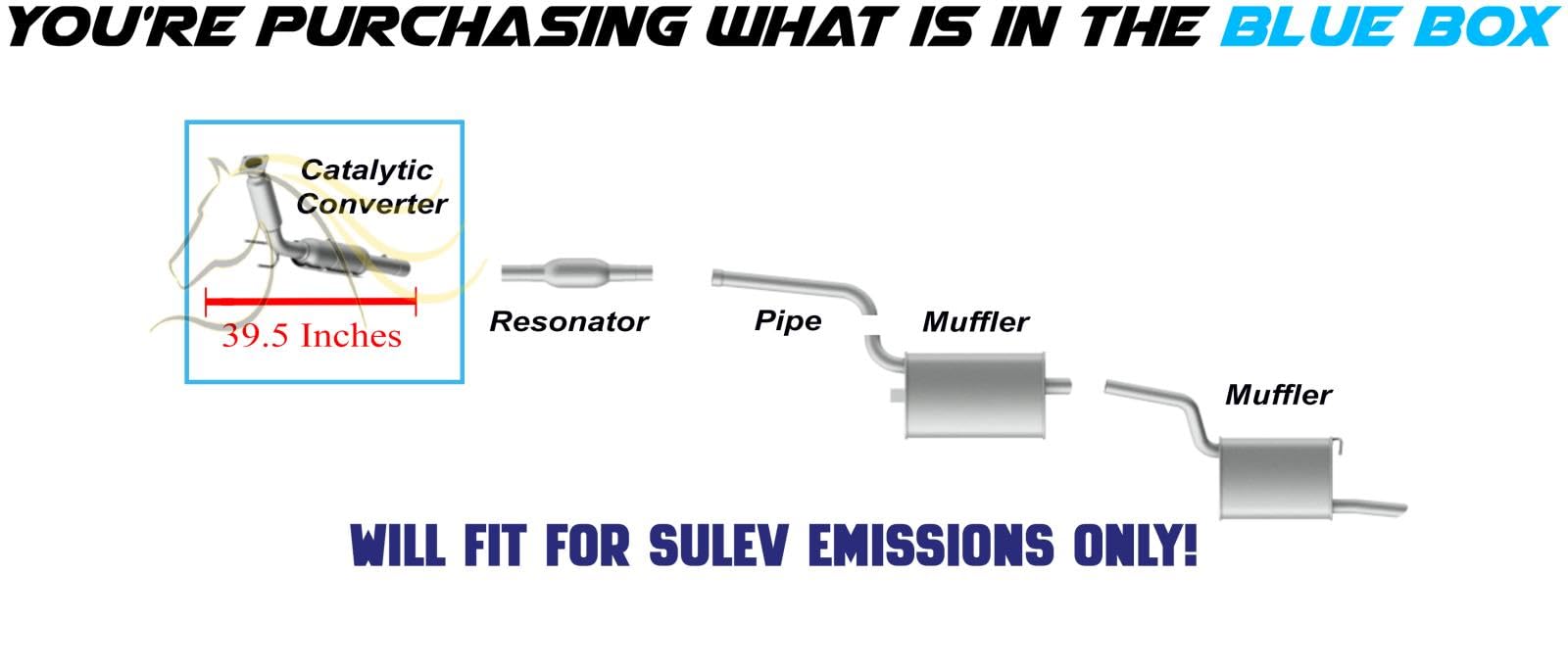 YOU'RE PURCHASING WHAT IS IN THE BLUE BOX

Catalytic Converter

39.5 Inches

Resonator

Pipe

Muffler

Muffler

WILL FIT FOR SULEV EMISSIONS ONLY!